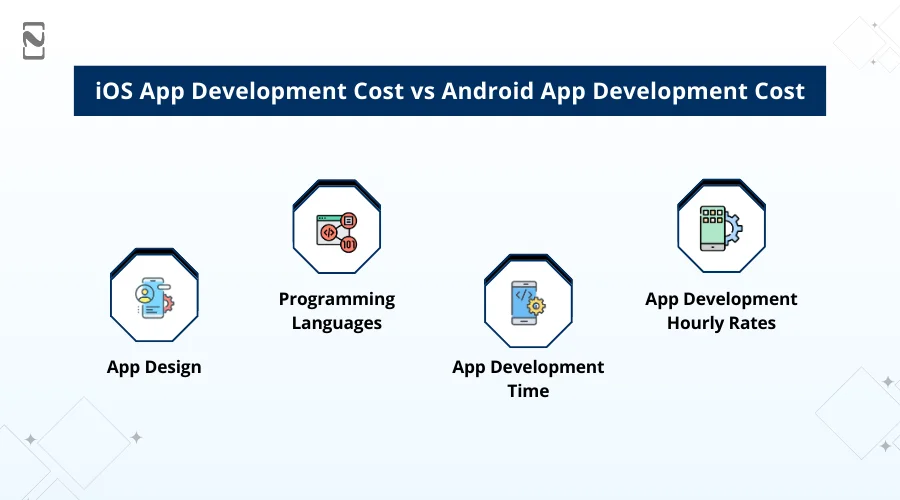 iOS App Development Cost vs Android App Development Cost

App Design

Programming Languages

App Development Time

App Development Hourly Rates